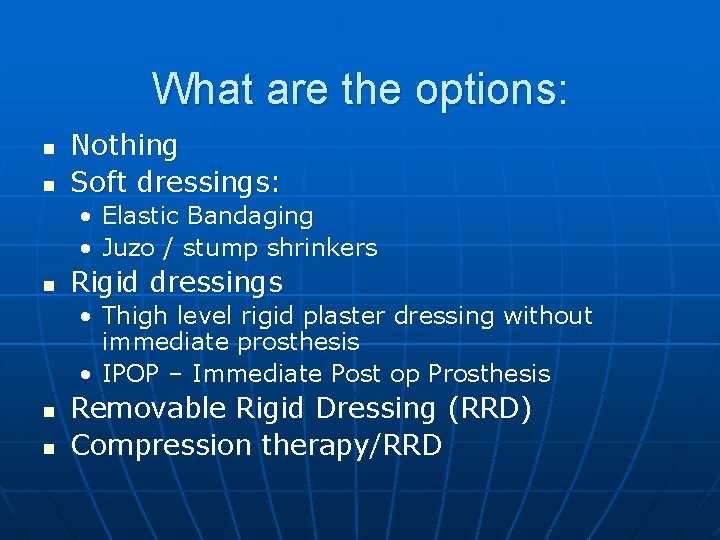 What are the options:

- Nothing
- Soft dressings:
  - Elastic Bandaging
  - Juzo / stump shrinkers
- Rigid dressings
  - Thigh level rigid plaster dressing without immediate prosthesis
  - IPOP – Immediate Post op Prosthesis
- Removable Rigid Dressing (RRD)
- Compression therapy/RRD